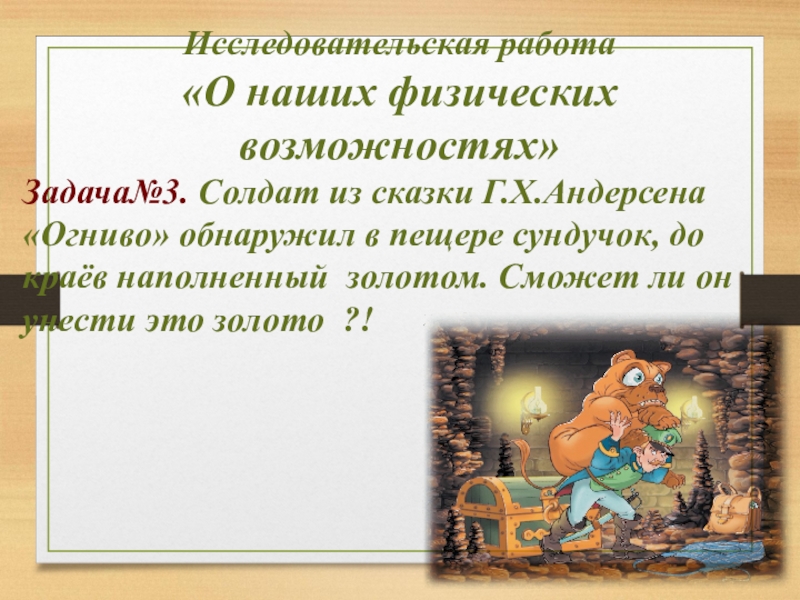 Исследовательская работа
«О наших физических возможностях»

Задача№3. Солдат из сказки Г.Х.Андерсена «Огниво» обнаружил в пещере сундучок, до краёв наполненный золотом. Сможет ли он унести это золото ?!